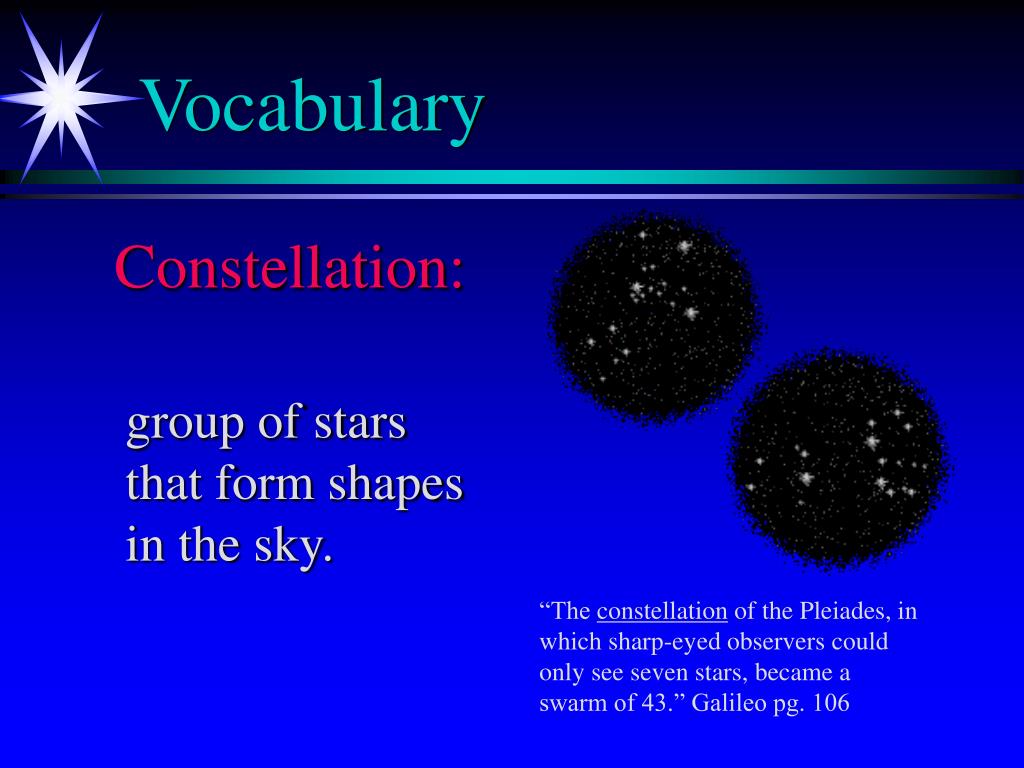 Vocabulary

Constellation:

group of stars that form shapes in the sky.

“The constellation of the Pleiades, in which sharp-eyed observers could only see seven stars, became a swarm of 43.” Galileo pg. 106